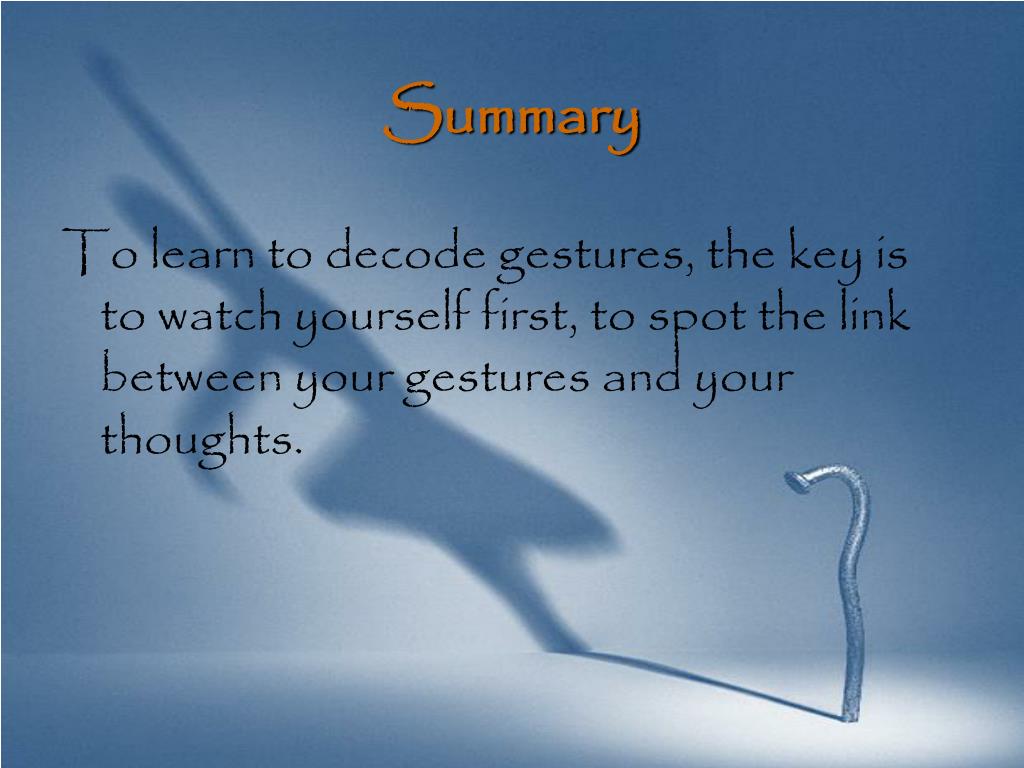 Summary

To learn to decode gestures, the key is to watch yourself first, to spot the link between your gestures and your thoughts.